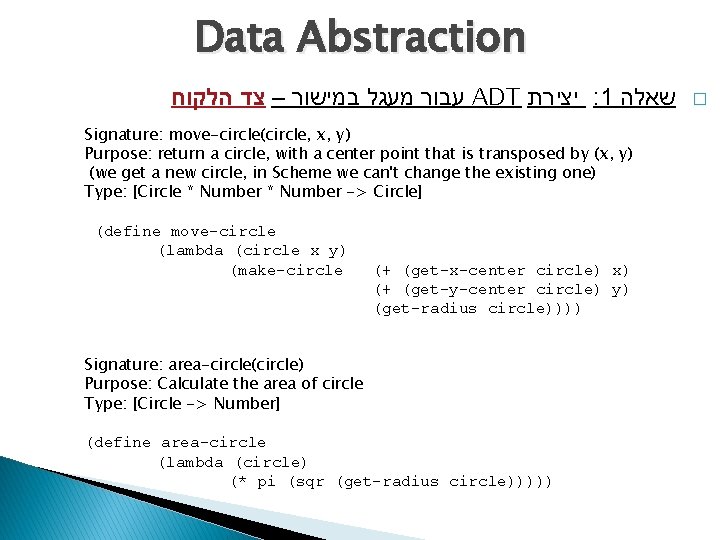 Data Abstraction

שאלה 1: יצירת ADT עבור מעגל במישור – צד הלקוח

Signature: move-circle(circle, x, y)
Purpose: return a circle, with a center point that is transposed by (x, y)
(we get a new circle, in Scheme we can't change the existing one)
Type: [Circle * Number * Number -> Circle]

(define move-circle
(lambda (circle x y)
(make-circle (+ (get-x-center circle) x)
(+ (get-y-center circle) y)
(get-radius circle))))

Signature: area-circle(circle)
Purpose: Calculate the area of circle
Type: [Circle -> Number]

(define area-circle
(lambda (circle)
(* pi (sqr (get-radius circle)))))